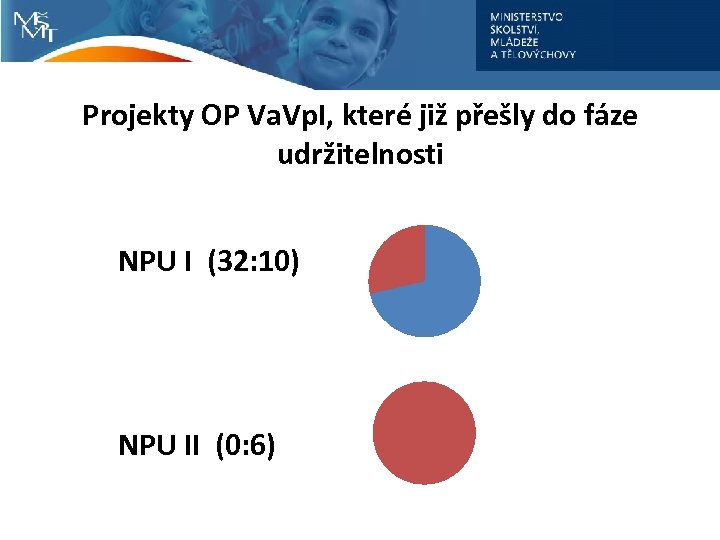 MŠMT

MINISTERSTVO ŠKOLSTVÍ, MLÁDEŽE A TĚLOVÝCHOVY

Projekty OP VaVpI, které již přešly do fáze udržitelnosti

NPU I (32:10)

NPU II (0:6)